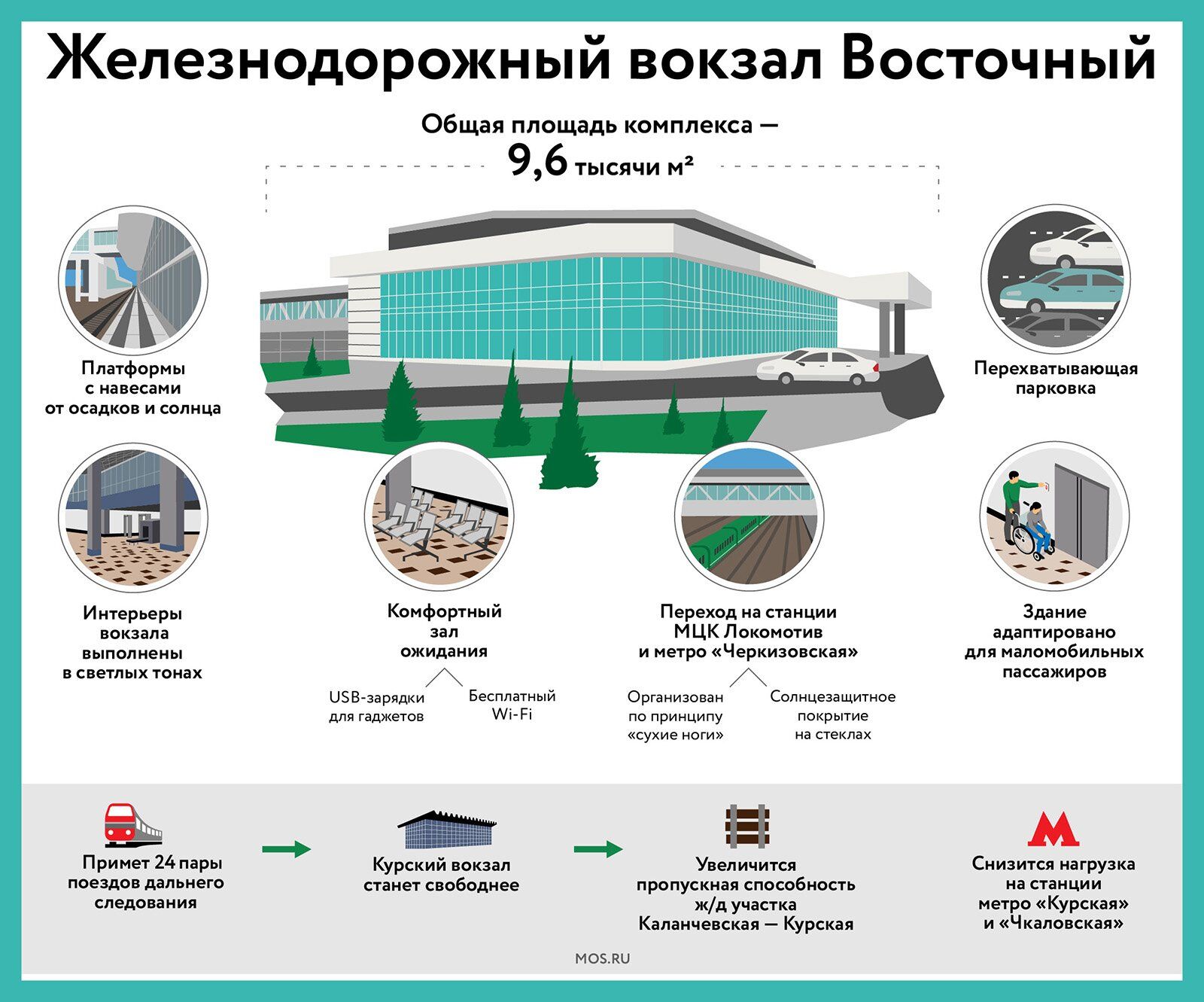 Железнодорожный вокзал Восточный

Общая площадь комплекса —
9,6 тысячи м²

Платформы с навесами от осадков и солнца

Перехватывающая парковка

Интерьеры вокзала выполнены в светлых тонах

Комфортный зал ожидания

USB-зарядки для гаджетов

Бесплатный Wi-Fi

Переход на станции МЦК Локомотив и метро «Черкизовская»

Организован по принципу «сухие ноги»

Солнцезащитное покрытие на стеклах

Здание адаптировано для маломобильных пассажиров

Примет 24 пары поездов дальнего следования

Курский вокзал станет свободнее

Увеличится пропускная способность ж/д участка Каланчевская — Курская

Снизится нагрузка на станции метро «Курская» и «Чкаловская»

MOS.RU